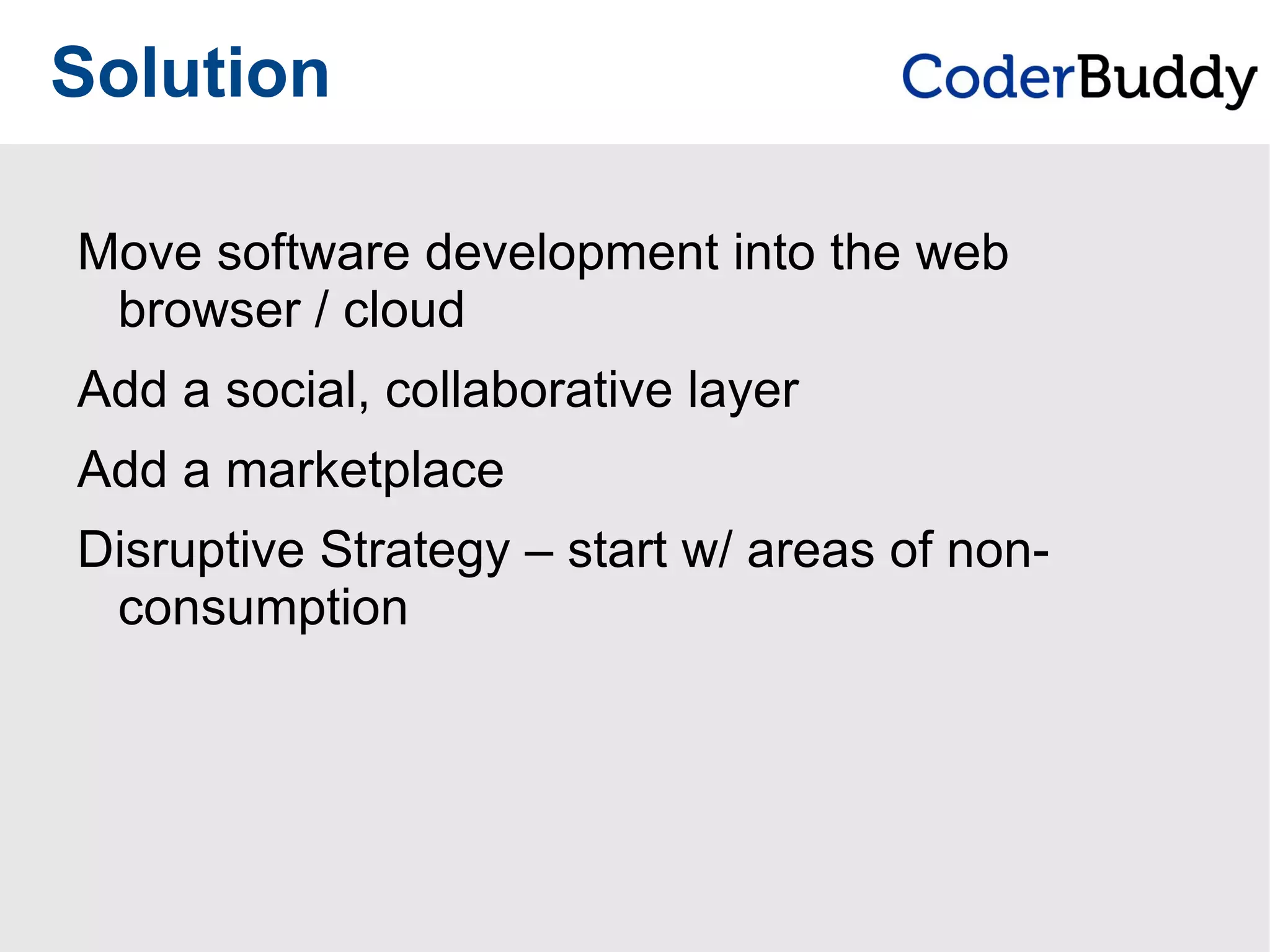 Solution

CoderBuddy

Move software development into the web browser / cloud

Add a social, collaborative layer

Add a marketplace

Disruptive Strategy – start w/ areas of non-consumption